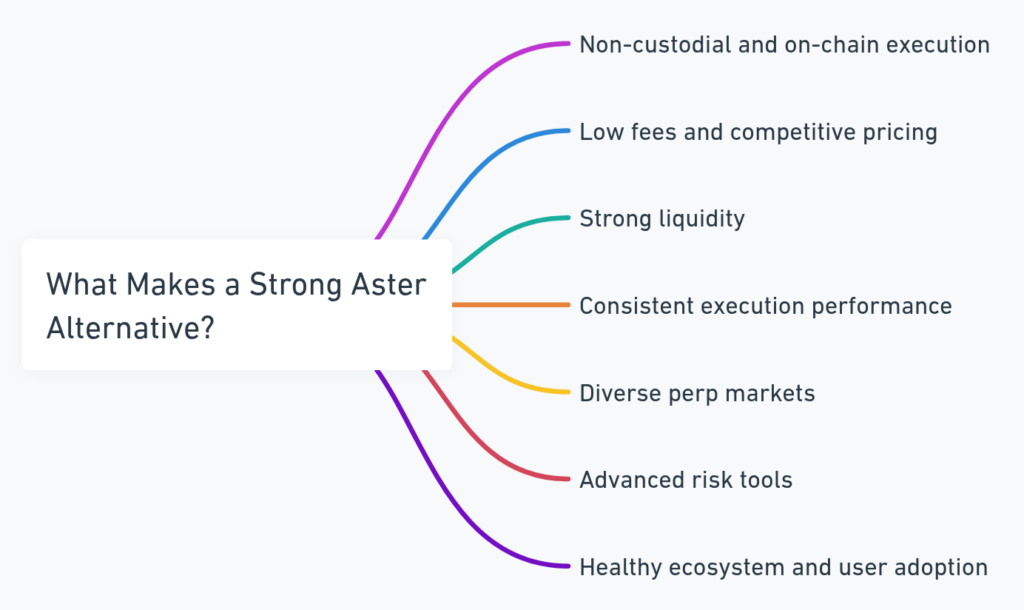 What Makes a Strong Aster Alternative?

Non-custodial and on-chain execution

Low fees and competitive pricing

Strong liquidity

Consistent execution performance

Diverse perp markets

Advanced risk tools

Healthy ecosystem and user adoption